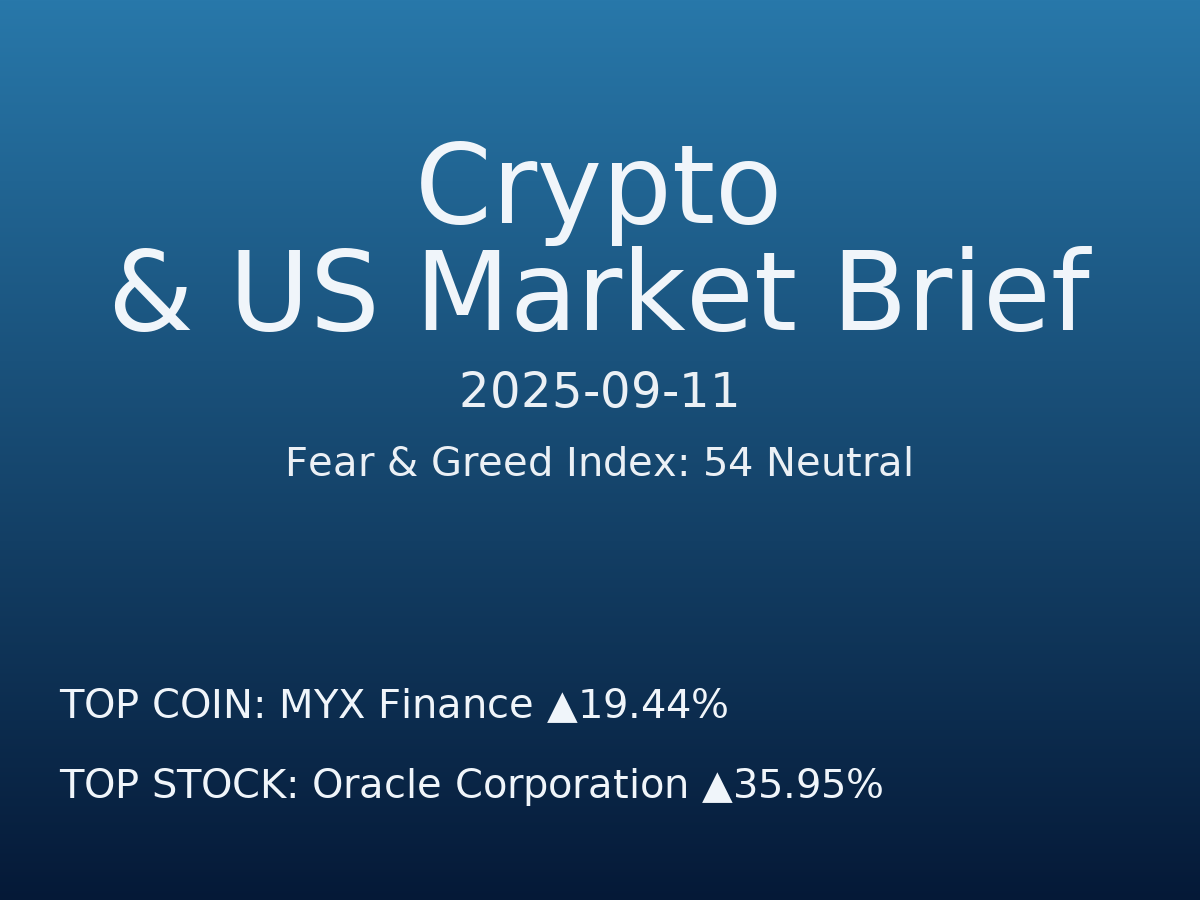 Crypto
& US Market Brief

2025-09-11

Fear & Greed Index: 54 Neutral

TOP COIN: MYX Finance ▲19.44%

TOP STOCK: Oracle Corporation ▲35.95%